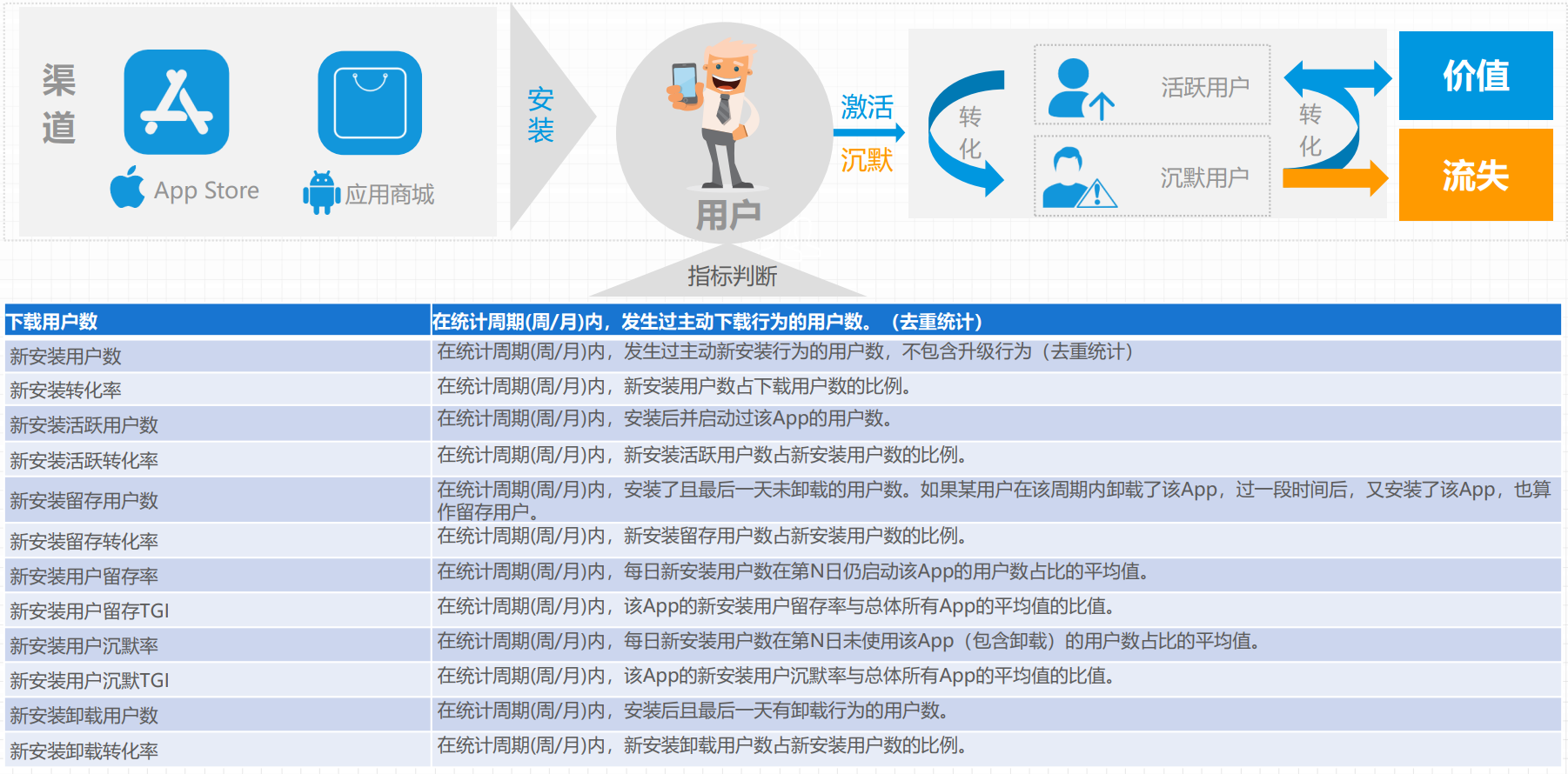 渠道

App Store

应用商城

安装

用户

激活

沉默

转化

活跃用户

沉默用户

转化

价值

流失

指标判断

| 下载用户数 | 在统计周期(周/月)内，发生过主动下载行为的用户数。（去重统计） |
|---|---|
| 新安装用户数 | 在统计周期(周/月)内，发生过主动新安装行为的用户数，不包含升级行为（去重统计） |
| 新安装转化率 | 在统计周期(周/月)内，新安装用户数占下载用户数的比例。 |
| 新安装活跃用户数 | 在统计周期(周/月)内，安装后并启动过该App的用户数。 |
| 新安装活跃转化率 | 在统计周期(周/月)内，新安装活跃用户数占新安装用户数的比例。 |
| 新安装留存用户数 | 在统计周期(周/月)内，安装了且最后一天未卸载的用户数。如果某用户在该周期内卸载了该App，过一段时间后，又安装了该App，也算作留存用户。 |
| 新安装留存转化率 | 在统计周期(周/月)内，新安装留存用户数占新安装用户数的比例。 |
| 新安装用户留存率 | 在统计周期(周/月)内，每日新安装用户数在第N日仍启动该App的用户数占比的平均值。 |
| 新安装用户留存TGI | 在统计周期(周/月)内，该App的新安装用户留存率与总体所有App的平均值的比值。 |
| 新安装用户沉默率 | 在统计周期(周/月)内，每日新安装用户数在第N日未使用该App（包含卸载）的用户数占比的平均值。 |
| 新安装用户沉默TGI | 在统计周期(周/月)内，该App的新安装用户沉默率与总体所有App的平均值的比值。 |
| 新安装卸载用户数 | 在统计周期(周/月)内，安装后且最后一天有卸载行为的用户数。 |
| 新安装卸载转化率 | 在统计周期(周/月)内，新安装卸载用户数占新安装用户数的比例。 |